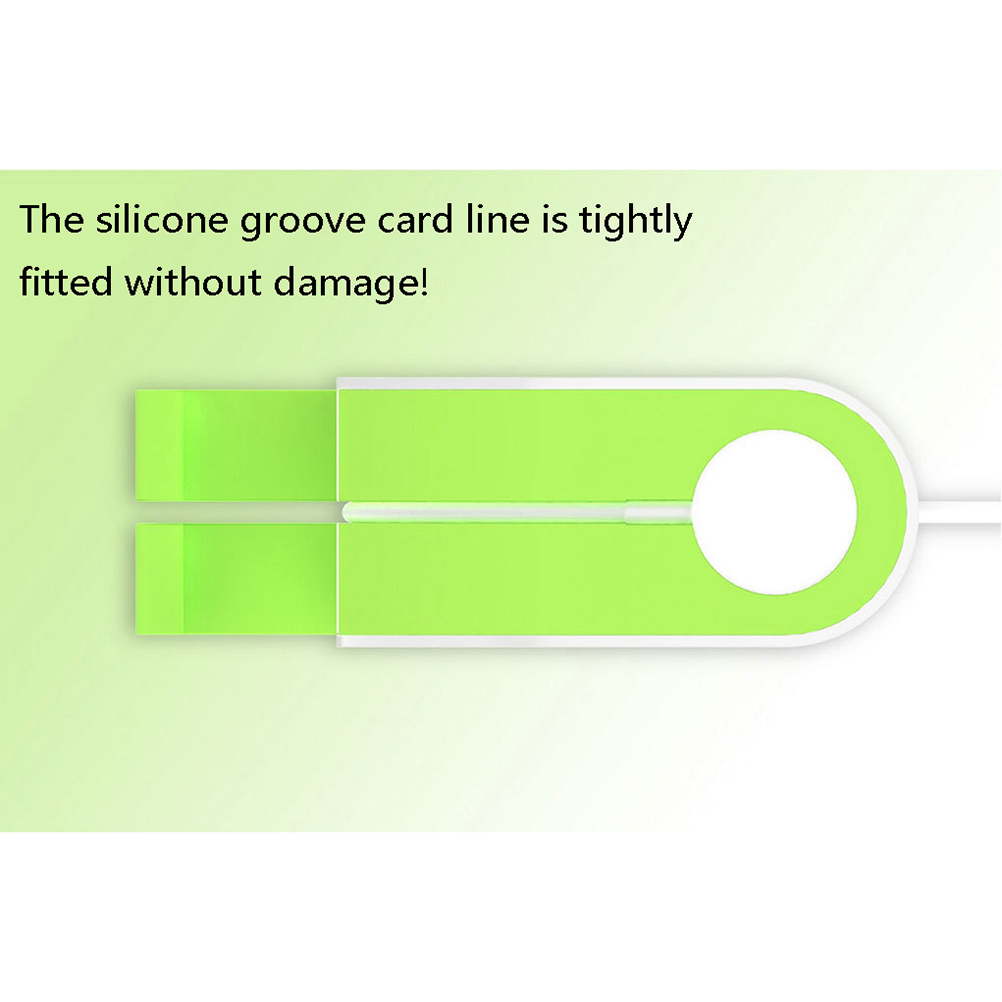 The silicone groove card line is tightly fitted without damage!